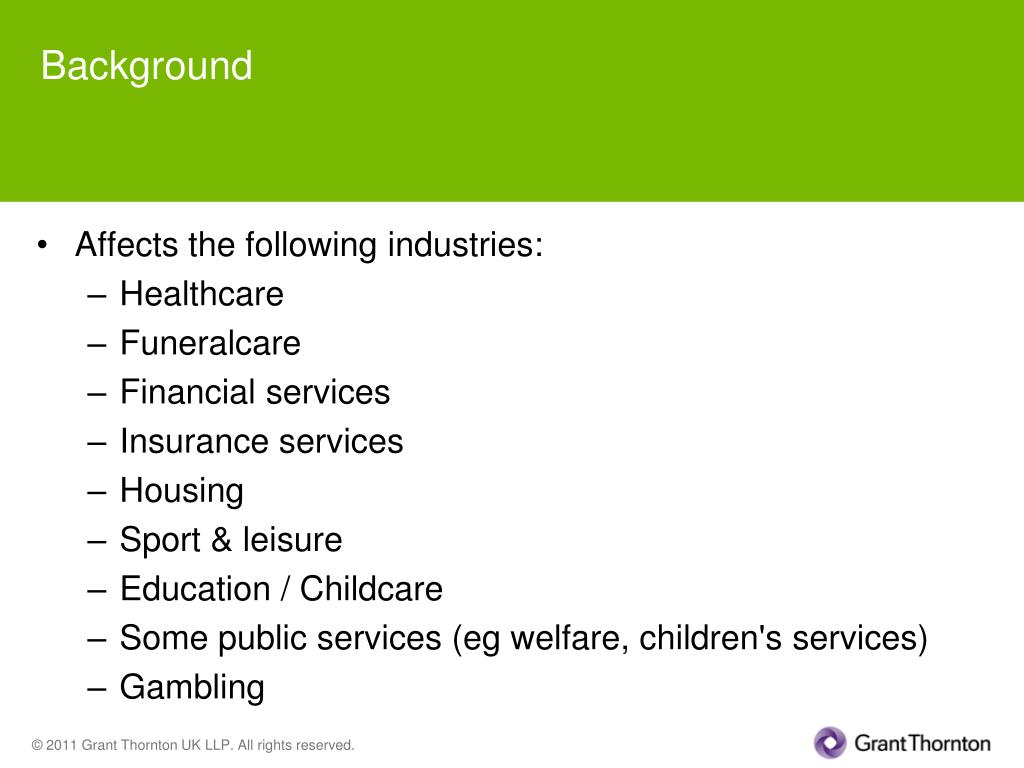 Background

• Affects the following industries:
– Healthcare
– Funeralcare
– Financial services
– Insurance services
– Housing
– Sport & leisure
– Education / Childcare
– Some public services (eg welfare, children's services)
– Gambling

© 2011 Grant Thornton UK LLP. All rights reserved.

GrantThornton